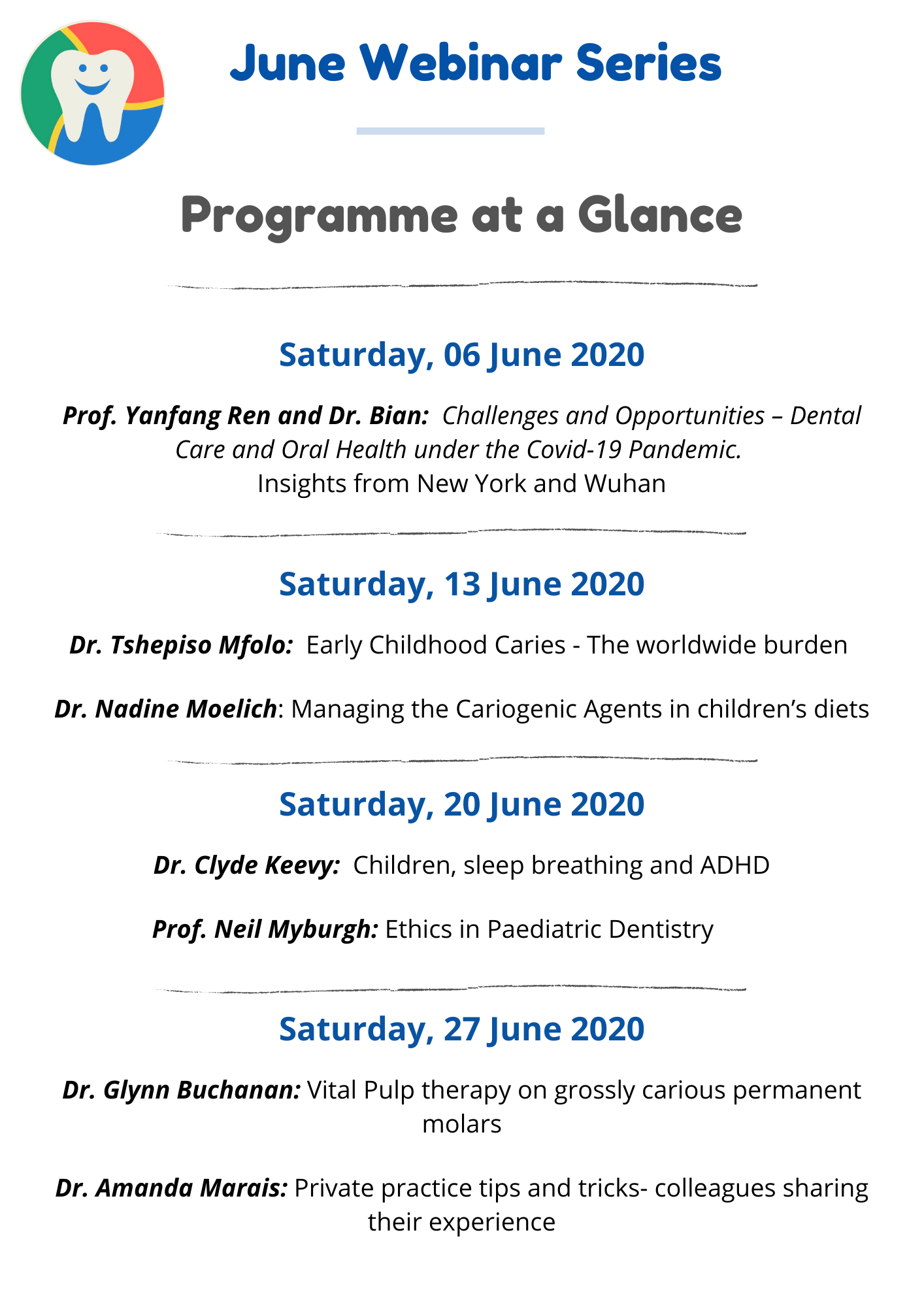 June Webinar Series

Programme at a Glance

Saturday, 06 June 2020

Prof. Yanfang Ren and Dr. Bian: Challenges and Opportunities – Dental Care and Oral Health under the Covid-19 Pandemic.
Insights from New York and Wuhan

Saturday, 13 June 2020

Dr. Tshepiso Mfolo: Early Childhood Caries - The worldwide burden

Dr. Nadine Moelich: Managing the Cariogenic Agents in children's diets

Saturday, 20 June 2020

Dr. Clyde Keevy: Children, sleep breathing and ADHD

Prof. Neil Myburgh: Ethics in Paediatric Dentistry

Saturday, 27 June 2020

Dr. Glynn Buchanan: Vital Pulp therapy on grossly carious permanent molars

Dr. Amanda Marais: Private practice tips and tricks- colleagues sharing their experience